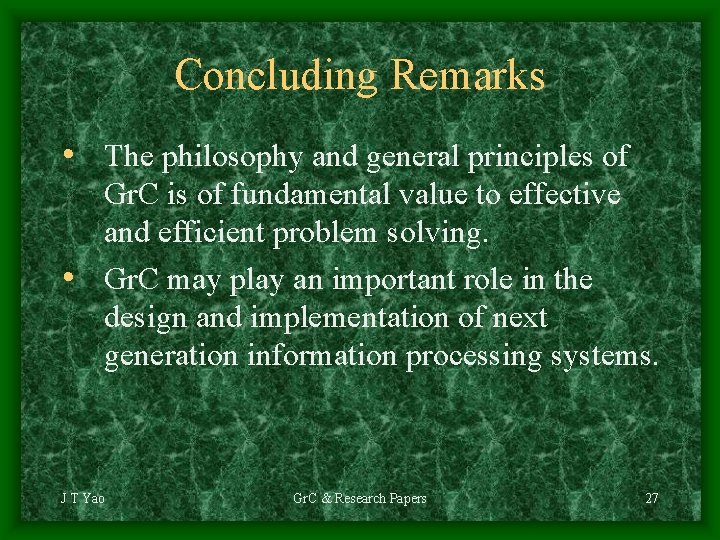 Concluding Remarks

• The philosophy and general principles of GrC is of fundamental value to effective and efficient problem solving.
• GrC may play an important role in the design and implementation of next generation information processing systems.

J T Yao GrC & Research Papers 27